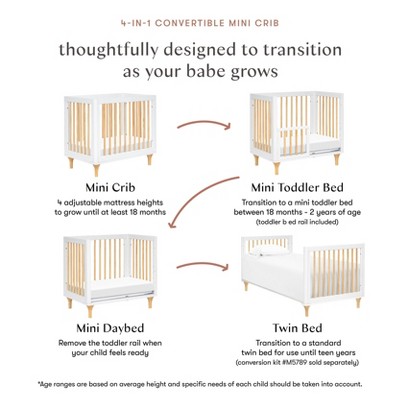 4-IN-1 CONVERTIBLE MINI CRIB

thoughtfully designed to transition as your babe grows

Mini Crib

4 adjustable mattress heights to grow until at least 18 months

Mini Toddler Bed

Transition to a mini toddler bed between 18 months - 2 years of age (toddler b ed rail included)

Mini Daybed

Remove the toddler rail when your child feels ready

Twin Bed

Transition to a standard twin bed for use until teen years (conversion kit #M5789 sold separately)

*Age ranges are based on average height and specific needs of each child should be taken into account.